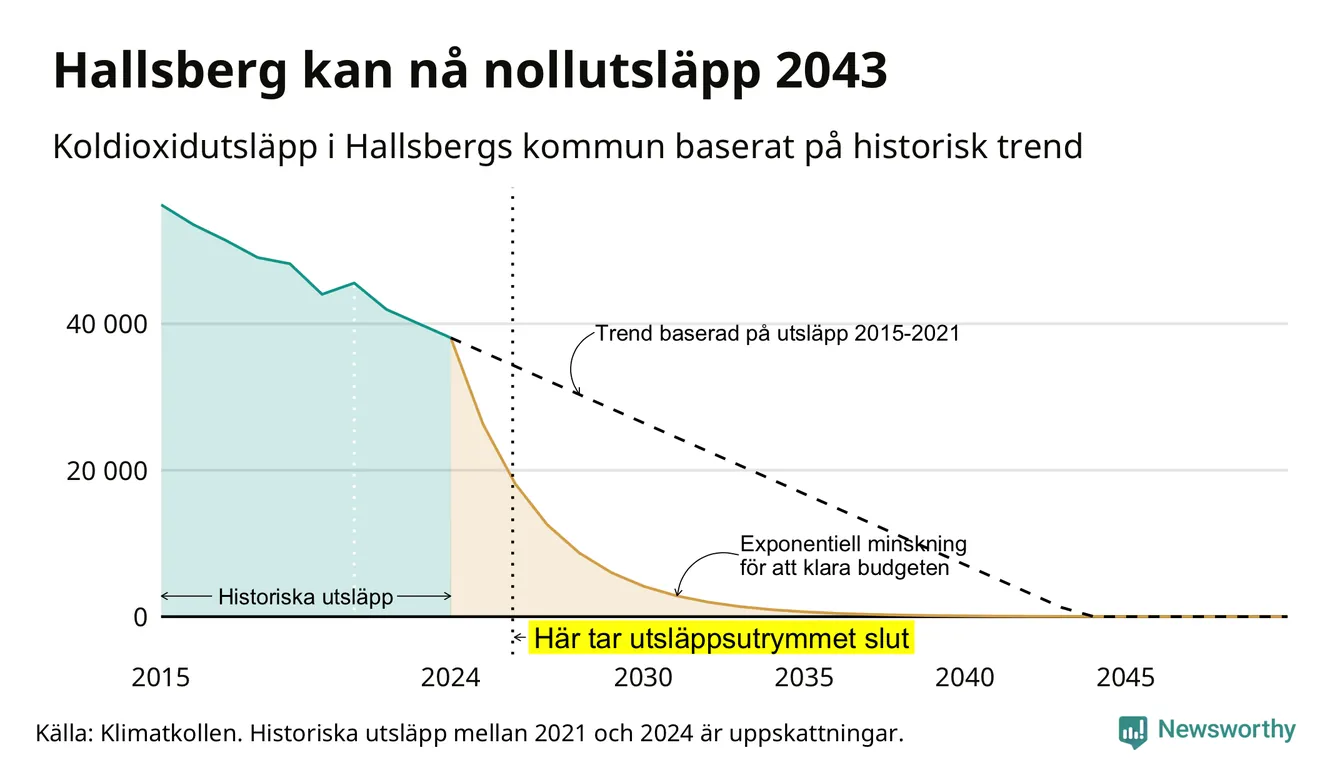 Hallsberg kan nå nollutsläpp 2043

Koldioxidutsläpp i Hallsbergs kommun baserat på historisk trend

40 000

20 000

0

Trend baserad på utsläpp 2015-2021

Exponentiell minskning för att klara budgeten

Historiska utsläpp

Här tar utsläppsutrymmet slut

2015

2024

2030

2035

2040

2045

Källa: Klimatkollen. Historiska utsläpp mellan 2021 och 2024 är uppskattningar.

Newsworthy